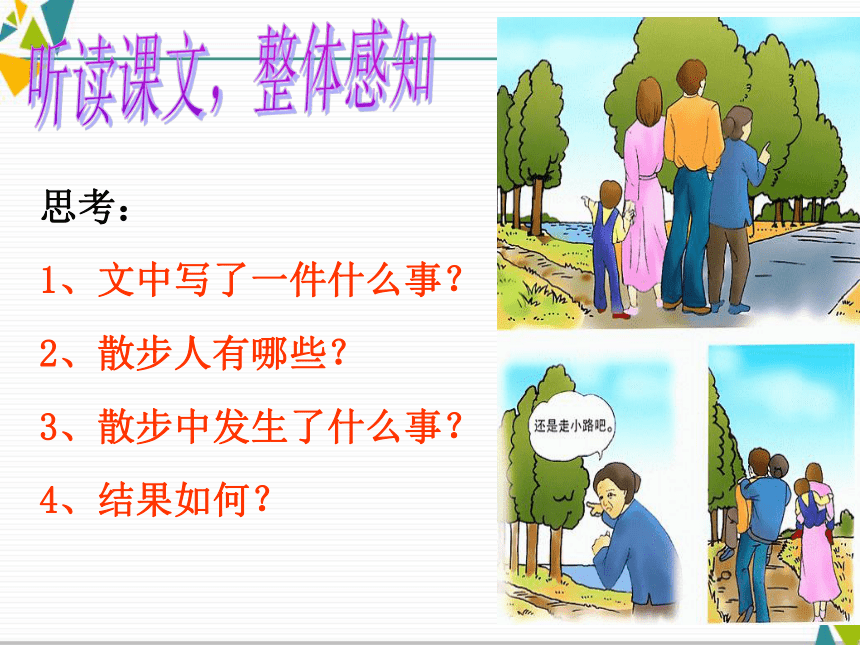 听读课文，整体感知

思考：

1、文中写了一件什么事？

2、散步人有哪些？

3、散步中发生了什么事？

4、结果如何？

还是走小路吧。